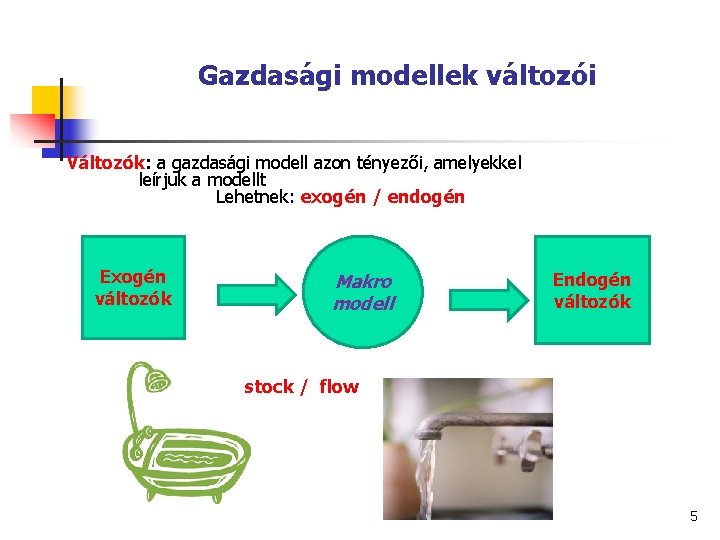 Gazdasági modellek változói

Változók: a gazdasági modell azon tényezői, amelyekkel leírjuk a modellt
Lehetnek: exogén / endogén

Exogén változók

Makro modell

Endogén változók

stock / flow

5